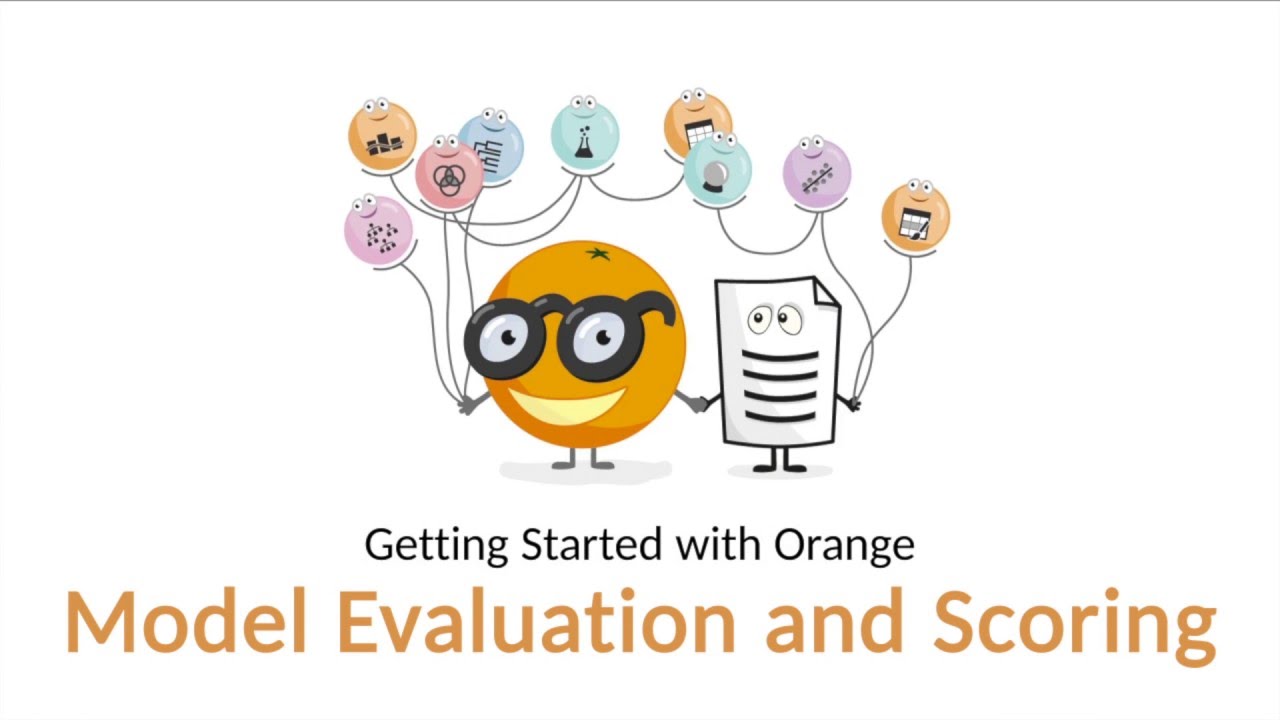 Getting Started with Orange

Model Evaluation and Scoring